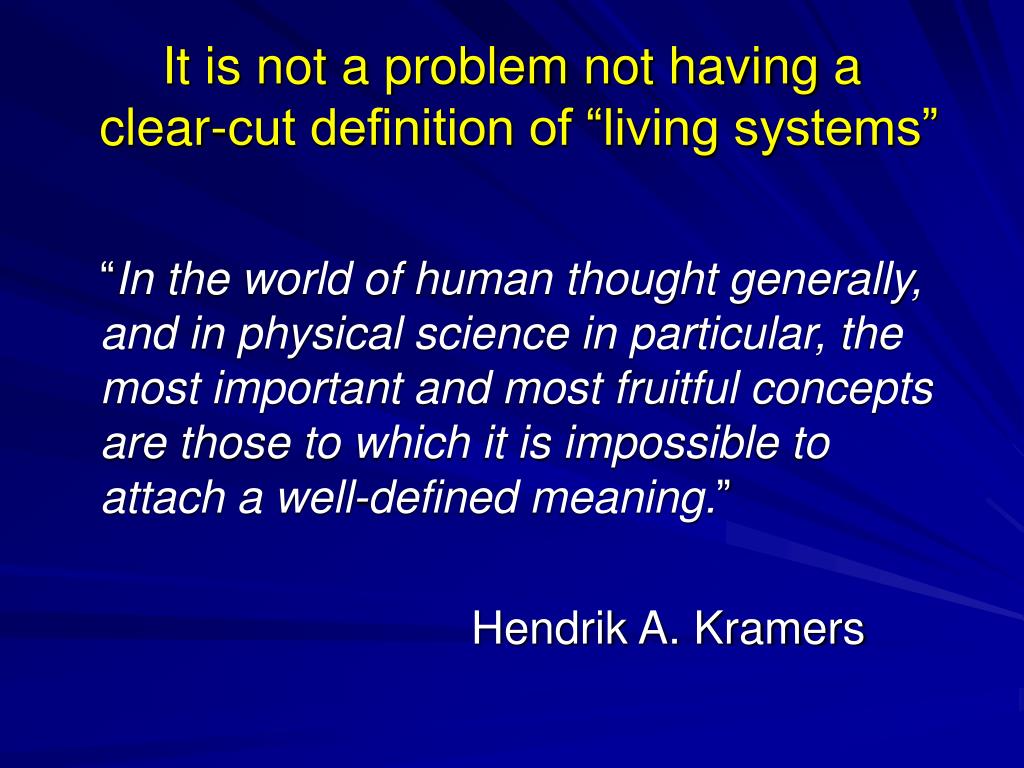 It is not a problem not having a clear-cut definition of “living systems”

“In the world of human thought generally, and in physical science in particular, the most important and most fruitful concepts are those to which it is impossible to attach a well-defined meaning.”

Hendrik A. Kramers